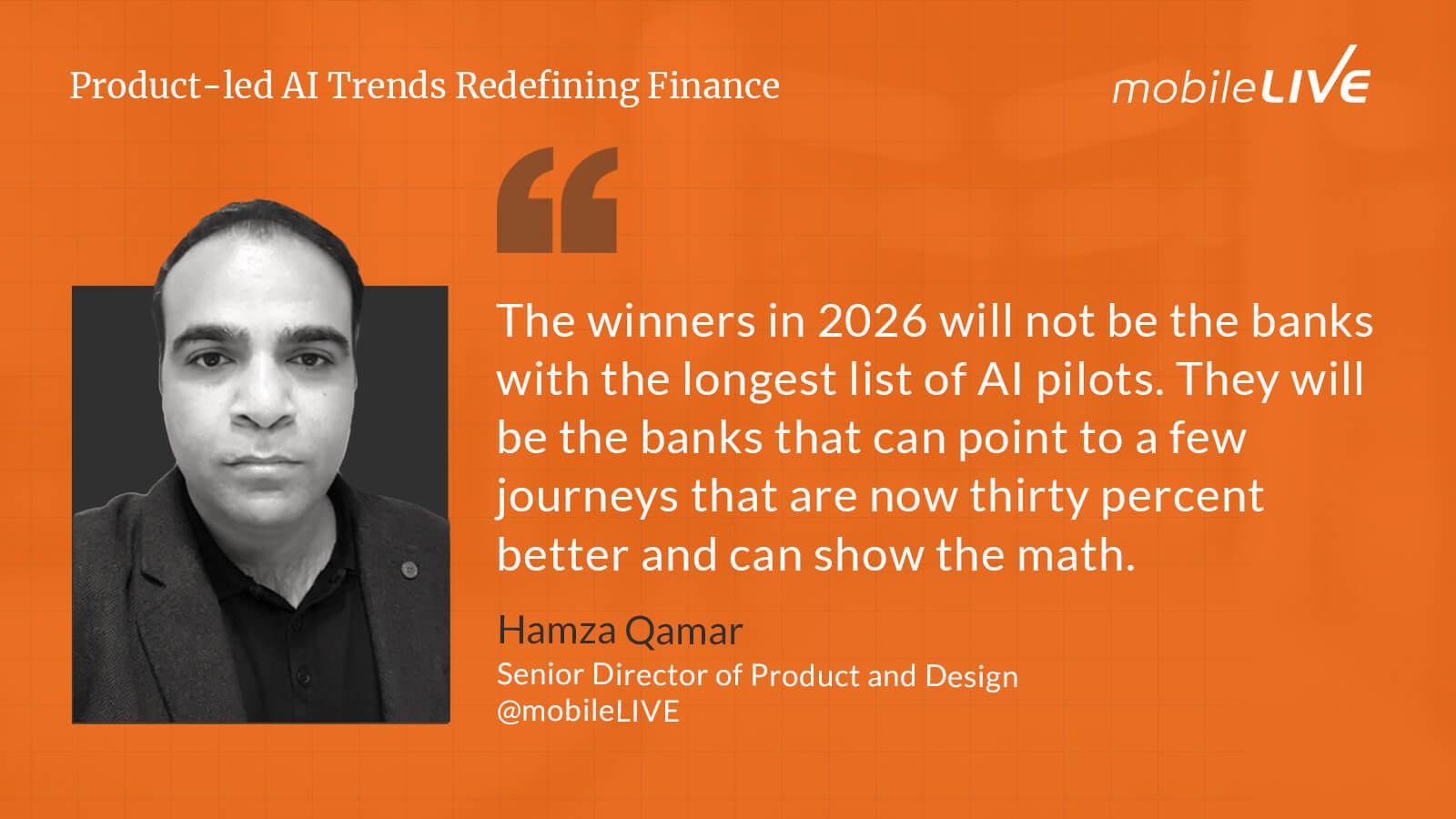 Product-led AI Trends Redefining Finance

mobileLIVE

“

The winners in 2026 will not be the banks with the longest list of AI pilots. They will be the banks that can point to a few journeys that are now thirty percent better and can show the math.

Hamza Qamar
Senior Director of Product and Design
@mobileLIVE